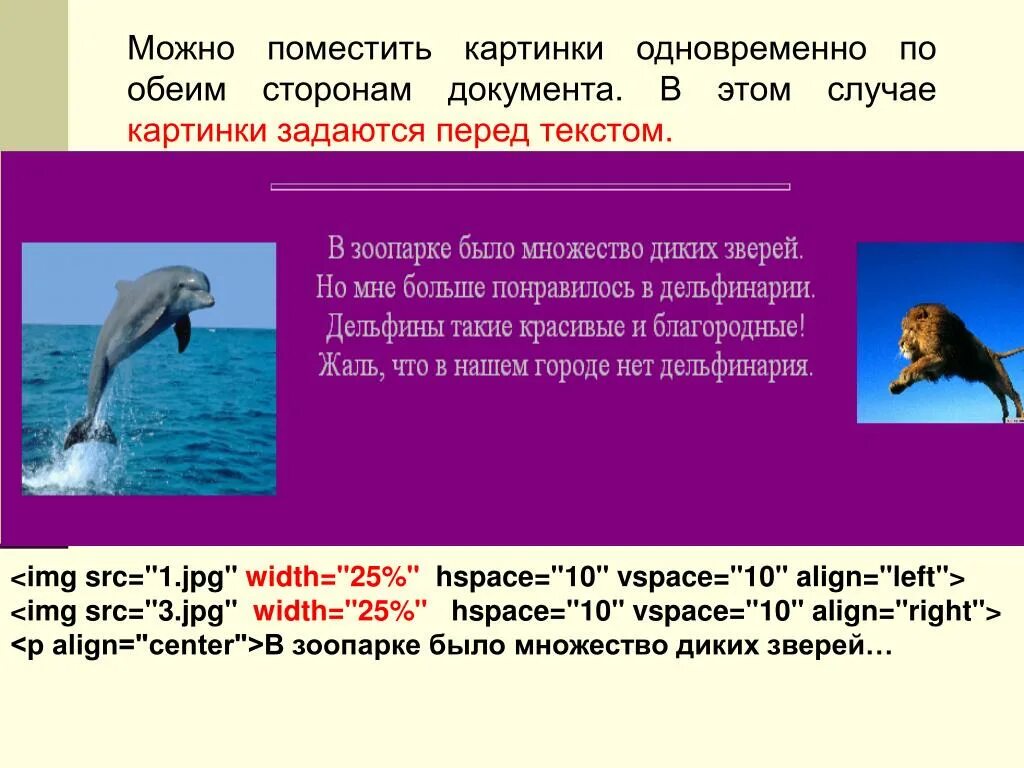 Можно поместить картинки одновременно по обеим сторонам документа. В этом случае картинки задаются перед текстом.

В зоопарке было множество диких зверей.
Но мне больше понравилось в дельфинарии.
Дельфины такие красивые и благородные!
Жаль, что в нашем городе нет дельфинария.

<img src="1.jpg" width="25%" hspace="10" vspace="10" align="left">
<img src="3.jpg" width="25%" hspace="10" vspace="10" align="right">
<p align="center">В зоопарке было множество диких зверей…